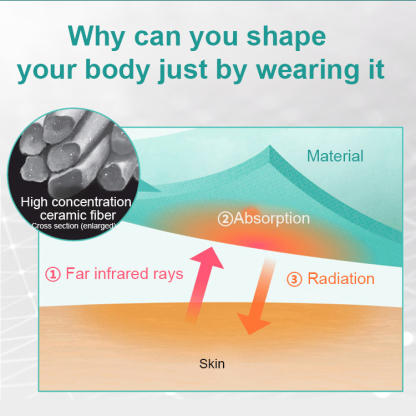 Why can you shape your body just by wearing it

High concentration ceramic fiber
Cross section (enlarged)

Material

②Absorption

① Far infrared rays

③ Radiation

Skin